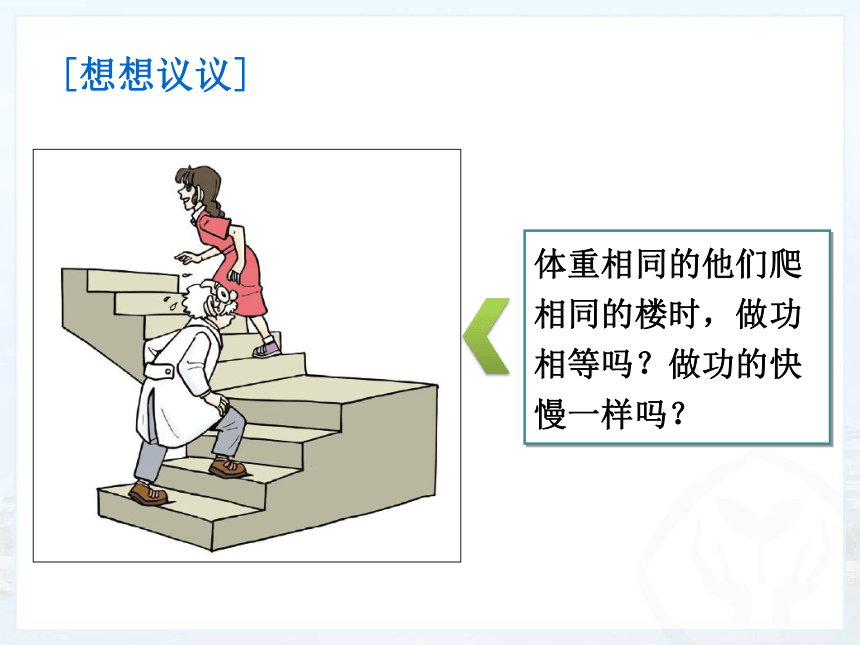 [想想议议]

体重相同的他们爬相同的楼时，做功相等吗？做功的快慢一样吗？